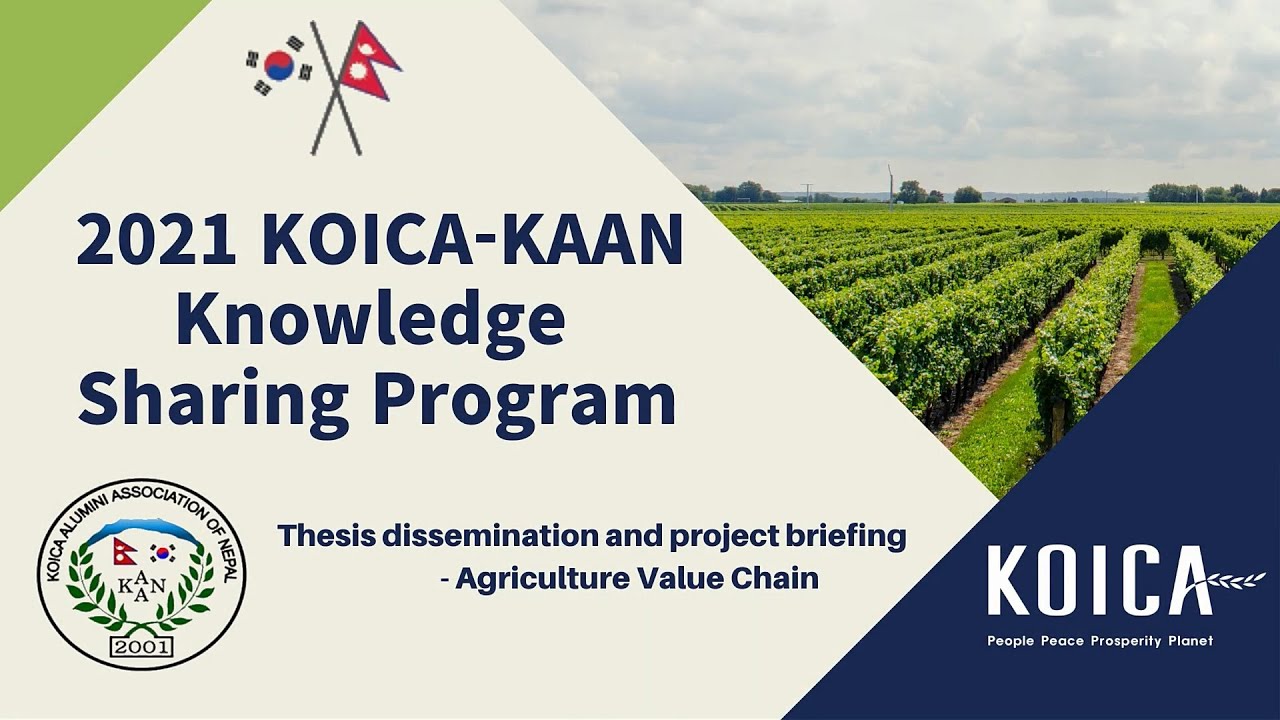 2021 KOICA-KAAN Knowledge Sharing Program

KOICA ALUMINI ASSOCIATION OF NEPAL
KAAN
2001

Thesis dissemination and project briefing
- Agriculture Value Chain

KOICA
People Peace Prosperity Planet